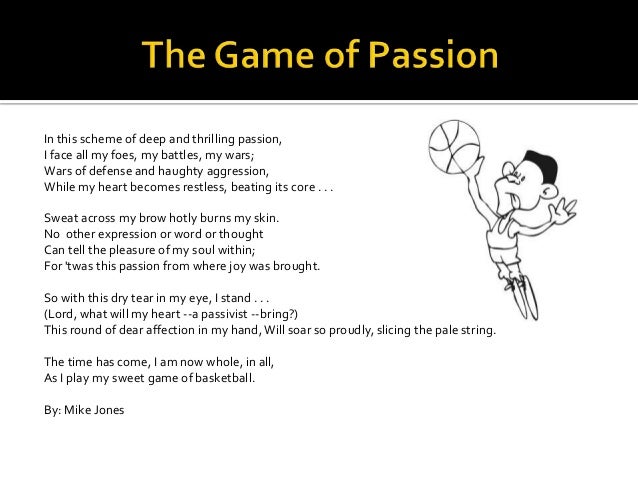 The Game of Passion

In this scheme of deep and thrilling passion,
I face all my foes, my battles, my wars;
Wars of defense and haughty aggression,
While my heart becomes restless, beating its core . . .

Sweat across my brow hotly burns my skin.
No other expression or word or thought
Can tell the pleasure of my soul within;
For 'twas this passion from where joy was brought.

So with this dry tear in my eye, I stand . . .
(Lord, what will my heart --a passivist --bring?)
This round of dear affection in my hand, Will soar so proudly, slicing the pale string.

The time has come, I am now whole, in all,
As I play my sweet game of basketball.

By: Mike Jones